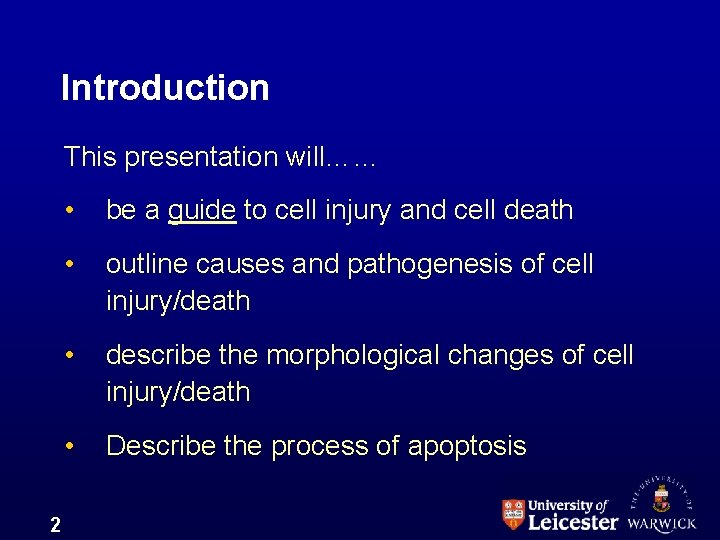 Introduction

This presentation will……

• be a guide to cell injury and cell death

• outline causes and pathogenesis of cell injury/death

• describe the morphological changes of cell injury/death

• Describe the process of apoptosis

2

University of Leicester

THE UNIVERSITY OF WARWICK